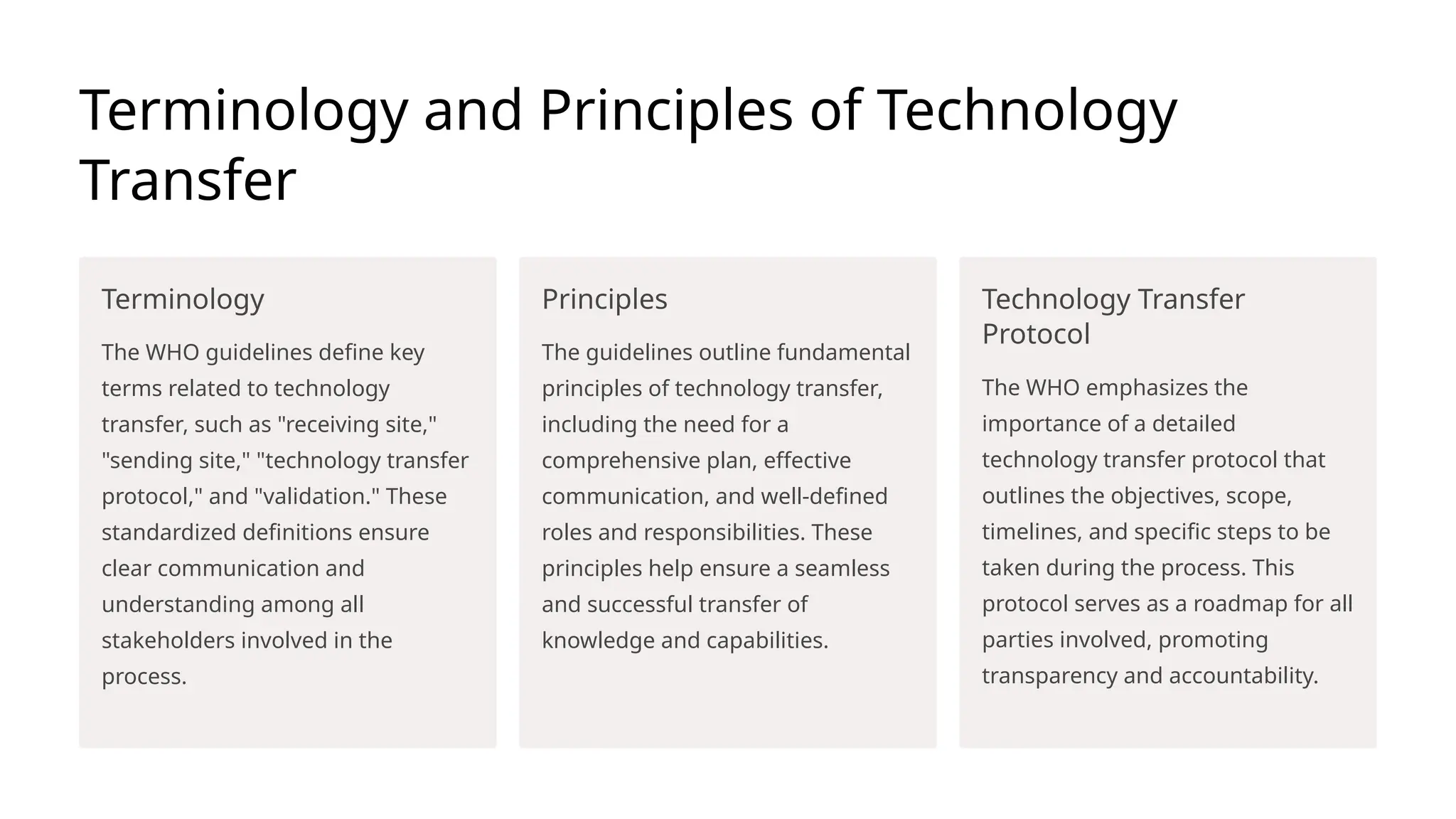 Terminology and Principles of Technology Transfer

Terminology

The WHO guidelines define key terms related to technology transfer, such as "receiving site," "sending site," "technology transfer protocol," and "validation." These standardized definitions ensure clear communication and understanding among all stakeholders involved in the process.

Principles

The guidelines outline fundamental principles of technology transfer, including the need for a comprehensive plan, effective communication, and well-defined roles and responsibilities. These principles help ensure a seamless and successful transfer of knowledge and capabilities.

Technology Transfer Protocol

The WHO emphasizes the importance of a detailed technology transfer protocol that outlines the objectives, scope, timelines, and specific steps to be taken during the process. This protocol serves as a roadmap for all parties involved, promoting transparency and accountability.